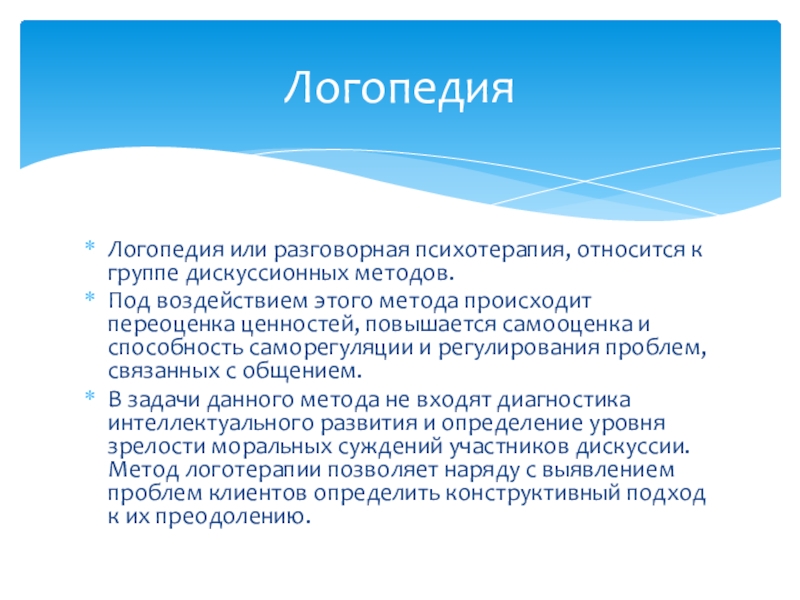 Логопедия

* Логопедия или разговорная психотерапия, относится к группе дискуссионных методов.
* Под воздействием этого метода происходит переоценка ценностей, повышается самооценка и способность саморегуляции и регулирования проблем, связанных с общением.
* В задачи данного метода не входят диагностика интеллектуального развития и определение уровня зрелости моральных суждений участников дискуссии. Метод логотерапии позволяет наряду с выявлением проблем клиентов определить конструктивный подход к их преодолению.